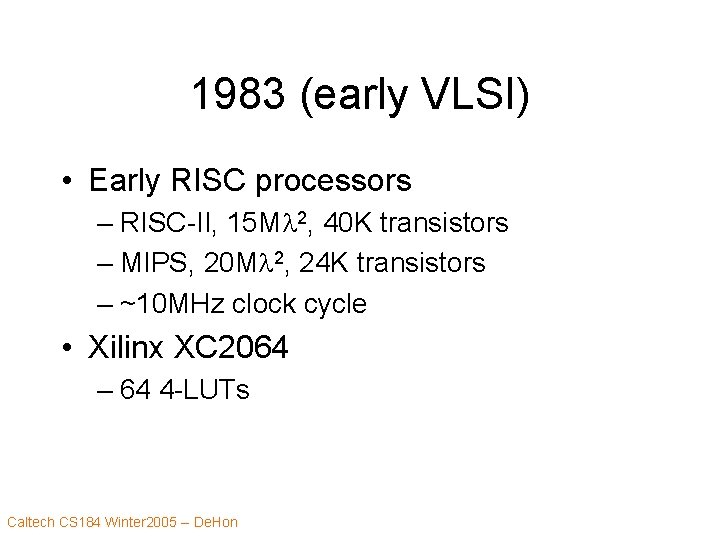 1983 (early VLSI)

• Early RISC processors
  – RISC-II, 15M$\lambda^2$, 40K transistors
  – MIPS, 20M$\lambda^2$, 24K transistors
  – ~10MHz clock cycle
• Xilinx XC2064
  – 64 4-LUTs

Caltech CS184 Winter2005 – DeHon